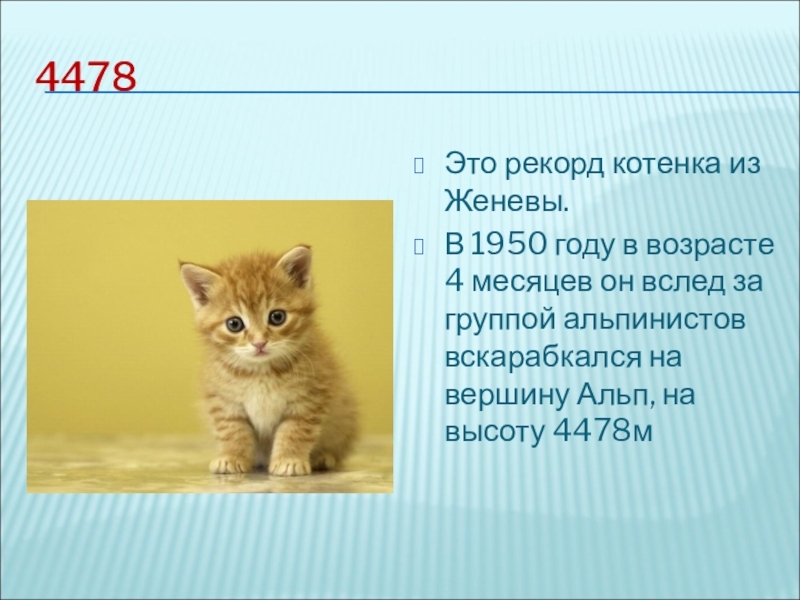 4478

Это рекорд котенка из Женевы.

В 1950 году в возрасте 4 месяцев он вслед за группой альпинистов вскарабкался на вершину Альп, на высоту 4478м